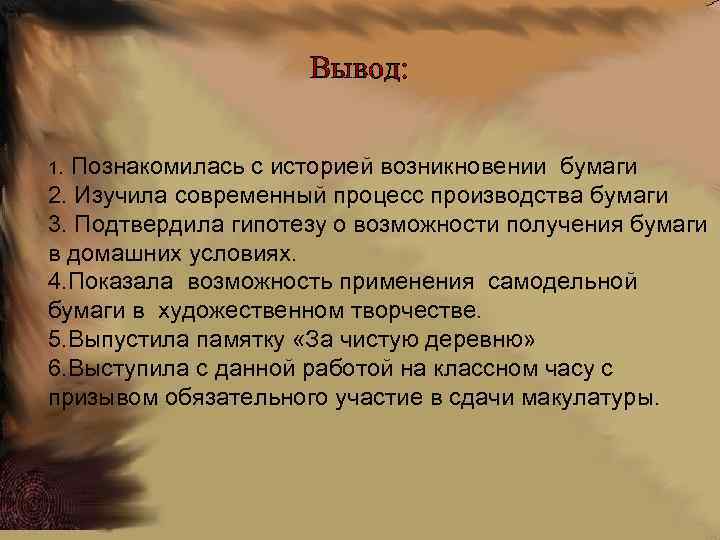 Вывод:

1. Познакомилась с историей возникновении бумаги
2. Изучила современный процесс производства бумаги
3. Подтвердила гипотезу о возможности получения бумаги в домашних условиях.
4.Показала возможность применения самодельной бумаги в художественном творчестве.
5.Выпустила памятку «За чистую деревню»
6.Выступила с данной работой на классном часу с призывом обязательного участие в сдачи макулатуры.